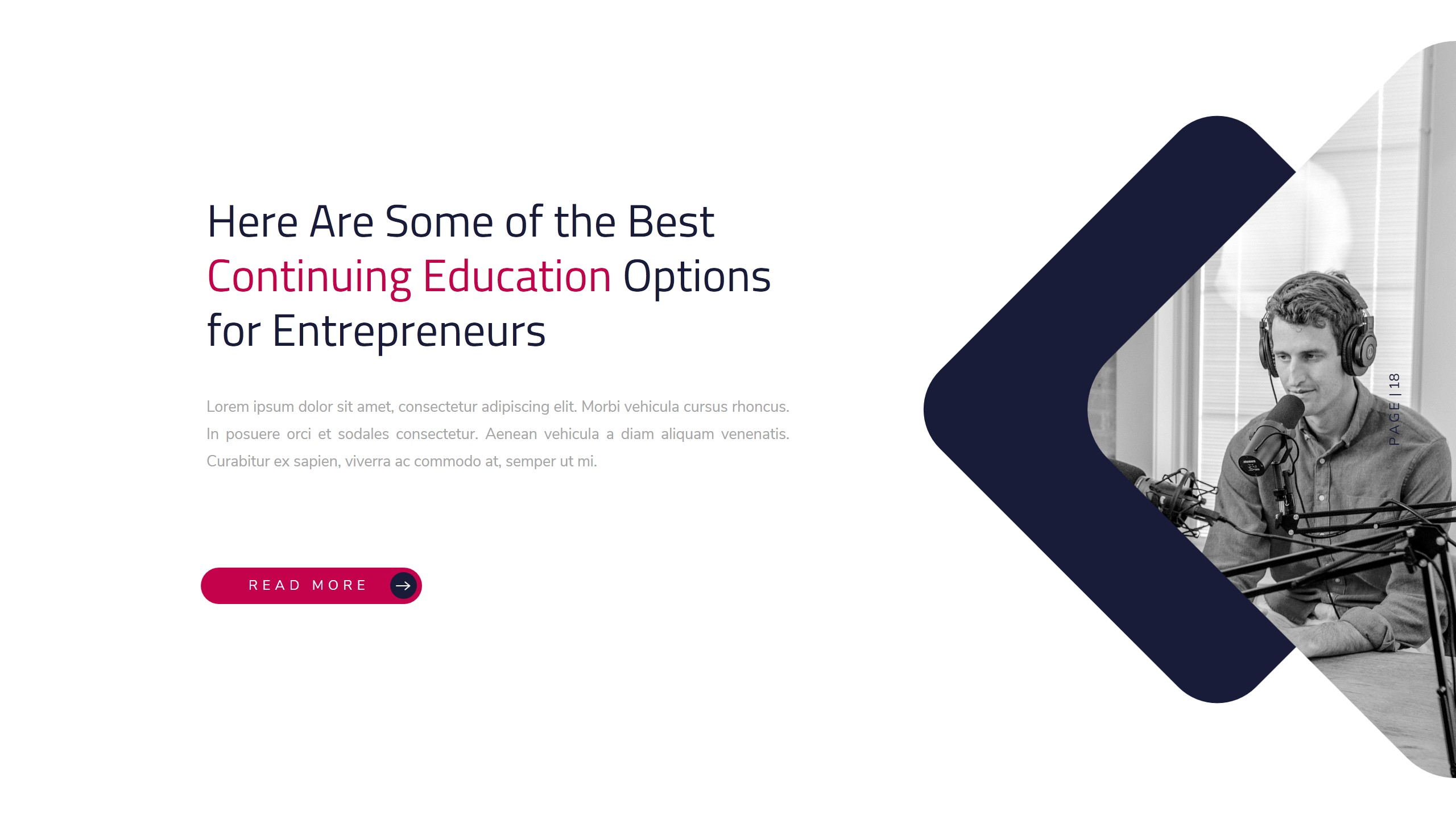 Here Are Some of the Best Continuing Education Options for Entrepreneurs

Lorem ipsum dolor sit amet, consectetur adipiscing elit. Morbi vehicula cursus rhoncus. In posuere orci et sodales consectetur. Aenean vehicula a diam aliquam venenatis. Curabitur ex sapien, viverra ac commodo at, semper ut mi.

READ MORE

PAGE | 18